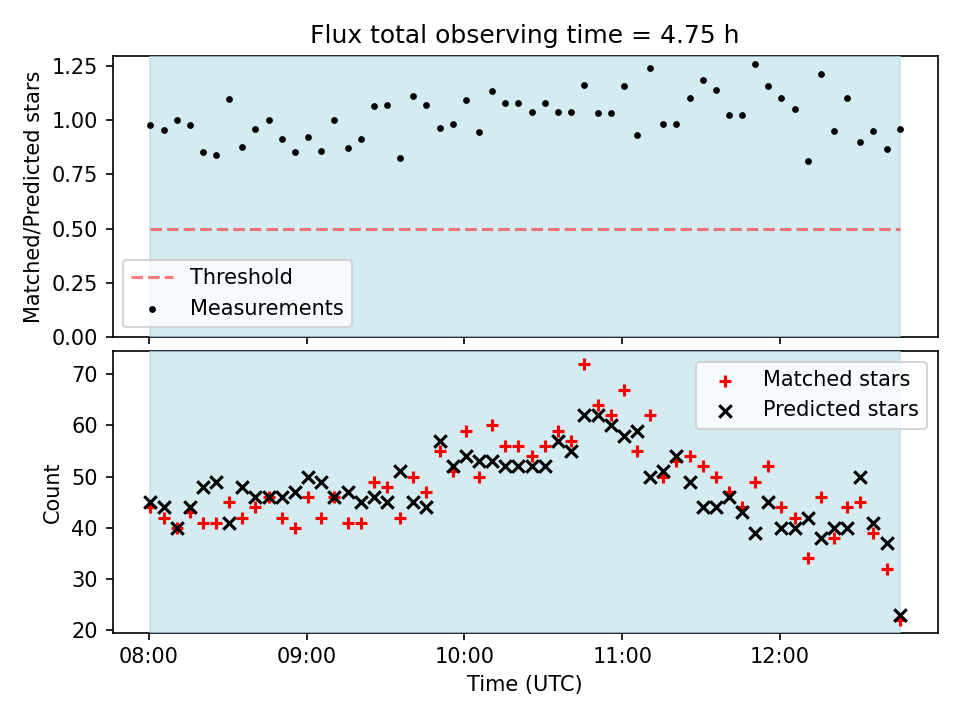 Flux total observing time = 4.75 h

Matched/Predicted stars

1.25
1.00
0.75
0.50
0.25
0.00

Threshold
Measurements

Count

70
60
50
40
30
20

Matched stars
Predicted stars

08:00
09:00
10:00
11:00
12:00

Time (UTC)